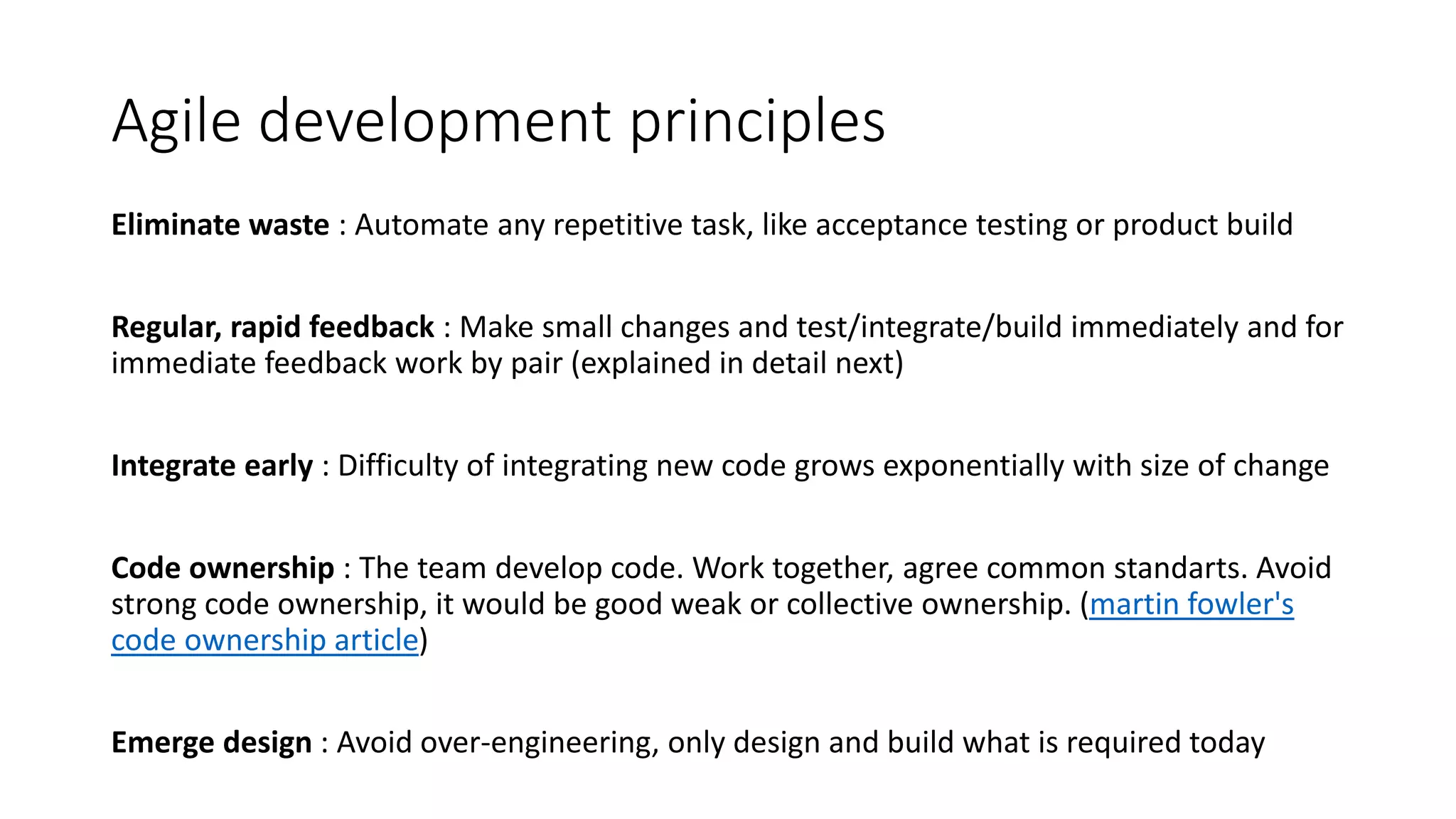 Agile development principles

Eliminate waste : Automate any repetitive task, like acceptance testing or product build

Regular, rapid feedback : Make small changes and test/integrate/build immediately and for immediate feedback work by pair (explained in detail next)

Integrate early : Difficulty of integrating new code grows exponentially with size of change

Code ownership : The team develop code. Work together, agree common standarts. Avoid strong code ownership, it would be good weak or collective ownership. (martin fowler's code ownership article)

Emerge design : Avoid over-engineering, only design and build what is required today